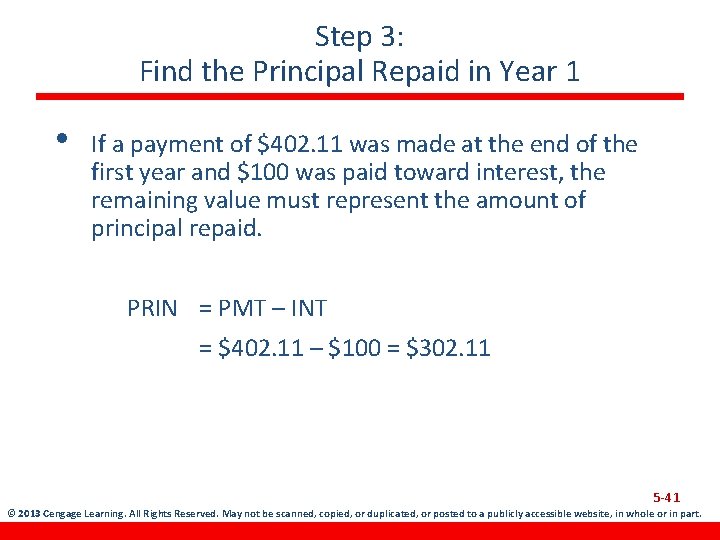 Step 3:
Find the Principal Repaid in Year 1

• If a payment of \$402.11 was made at the end of the first year and \$100 was paid toward interest, the remaining value must represent the amount of principal repaid.

PRIN = PMT – INT

= \$402.11 – \$100 = \$302.11

5-41

© 2013 Cengage Learning. All Rights Reserved. May not be scanned, copied, or duplicated, or posted to a publicly accessible website, in whole or in part.